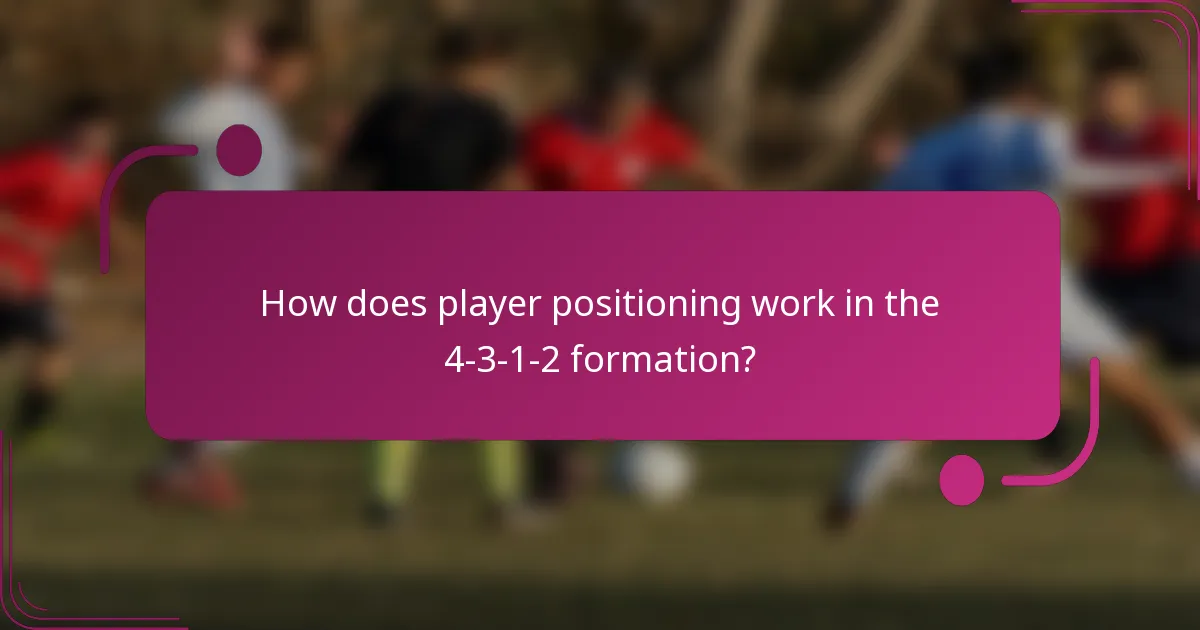 How does player positioning work in the 4-3-1-2 formation?